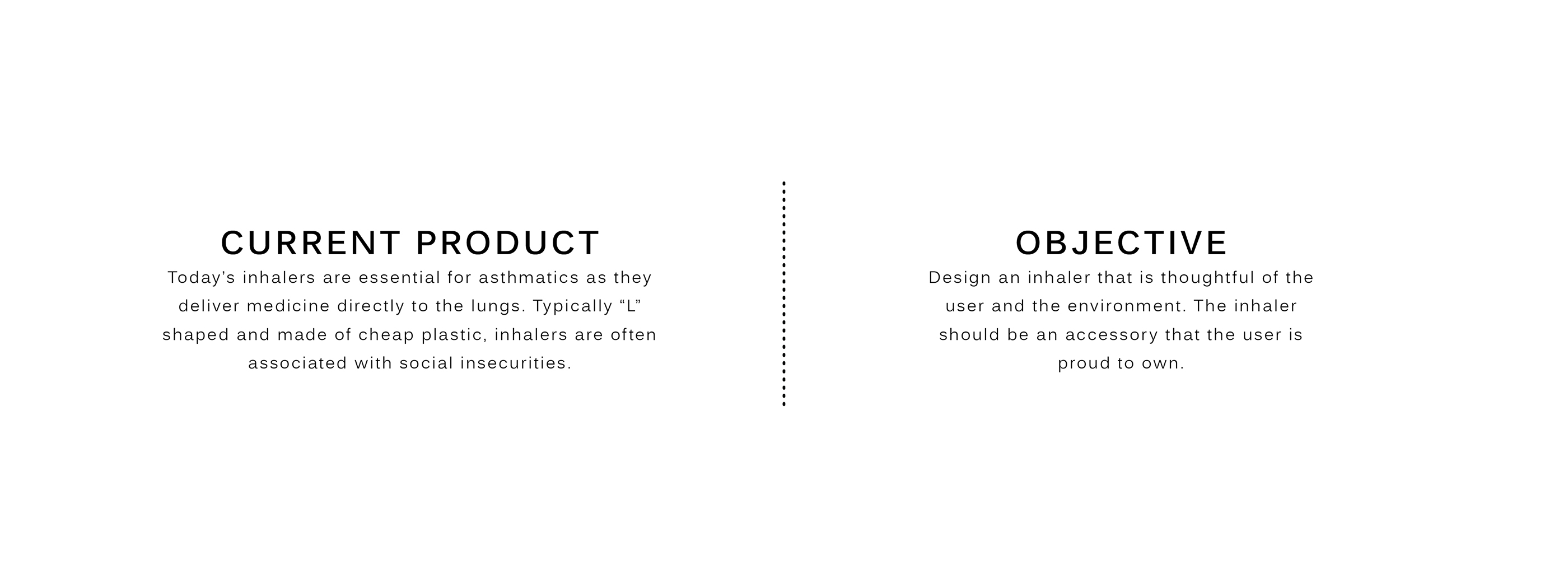 CURRENT PRODUCT

Today’s inhalers are essential for asthmatics as they deliver medicine directly to the lungs. Typically “L” shaped and made of cheap plastic, inhalers are often associated with social insecurities.

OBJECTIVE

Design an inhaler that is thoughtful of the user and the environment. The inhaler should be an accessory that the user is proud to own.